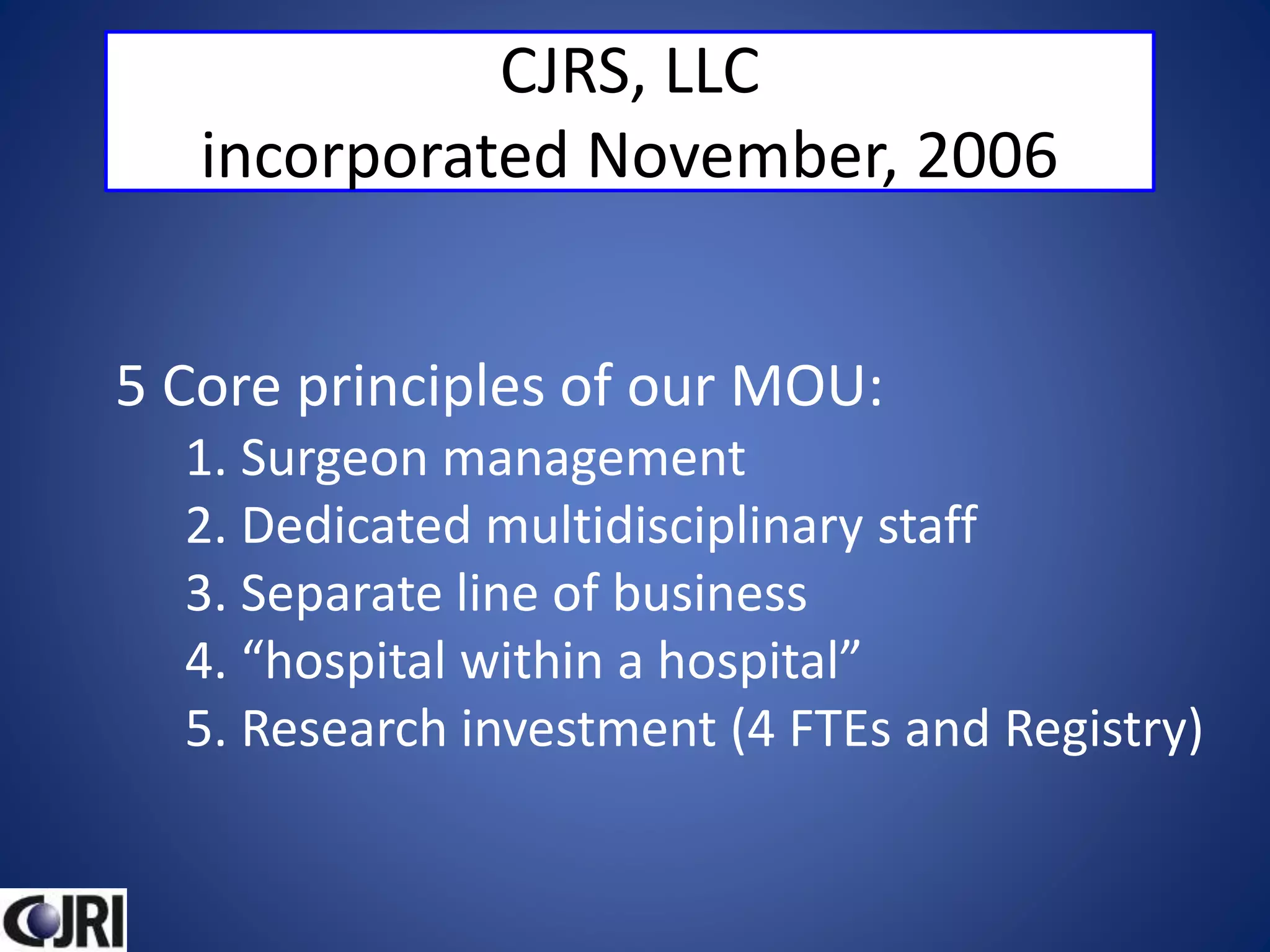 CJRS, LLC
incorporated November, 2006

5 Core principles of our MOU:
1. Surgeon management
2. Dedicated multidisciplinary staff
3. Separate line of business
4. “hospital within a hospital”
5. Research investment (4 FTEs and Registry)

CJRI